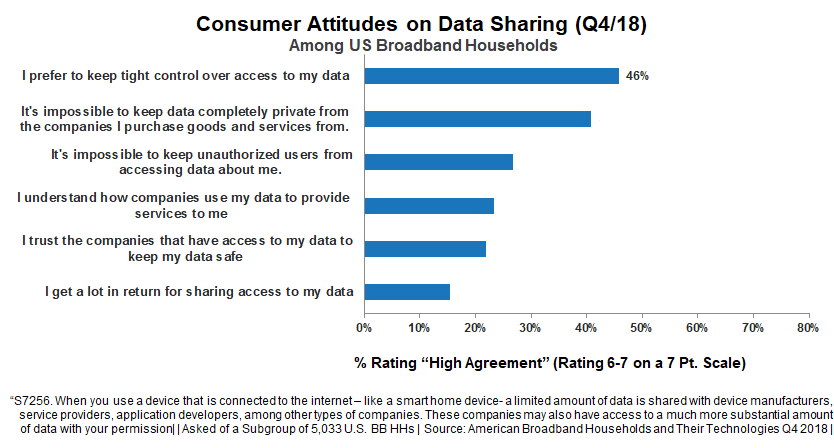 Consumer Attitudes on Data Sharing (Q4/18)
Among US Broadband Households

I prefer to keep tight control over access to my data
46%
It's impossible to keep data completely private from the companies I purchase goods and services from.
It's impossible to keep unauthorized users from accessing data about me.
I understand how companies use my data to provide services to me
I trust the companies that have access to my data to keep my data safe
I get a lot in return for sharing access to my data

0% 10% 20% 30% 40% 50% 60% 70% 80%

% Rating "High Agreement" (Rating 6-7 on a 7 Pt. Scale)

"S7256. When you use a device that is connected to the internet – like a smart home device- a limited amount of data is shared with device manufacturers, service providers, application developers, among other types of companies. These companies may also have access to a much more substantial amount of data with your permission| | Asked of a Subgroup of 5,033 U.S. BB HHs | Source: American Broadband Households and Their Technologies Q4 2018 |